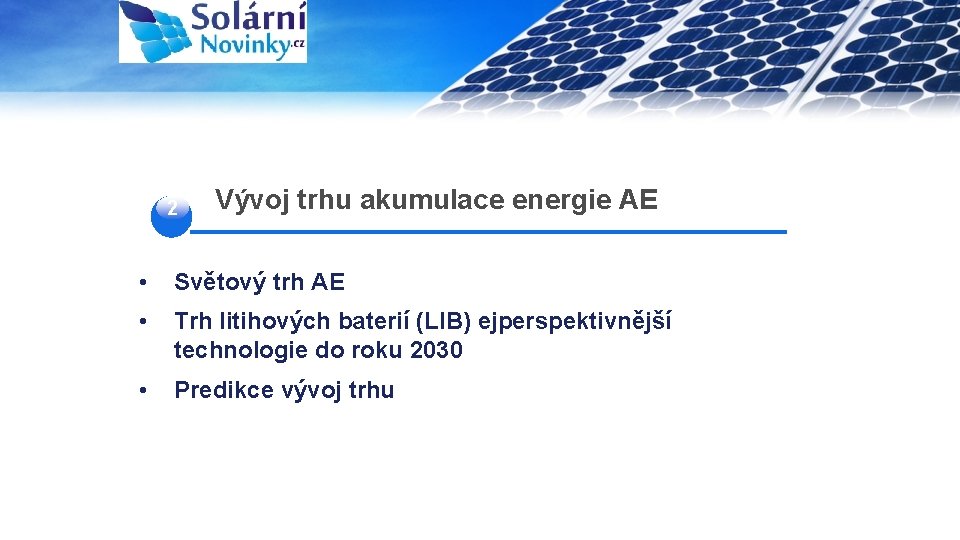 Solární Novinky.cz

2

Vývoj trhu akumulace energie AE

• Světový trh AE

• Trh litihových baterií (LIB) ejperspektivnější technologie do roku 2030

• Predikce vývoj trhu